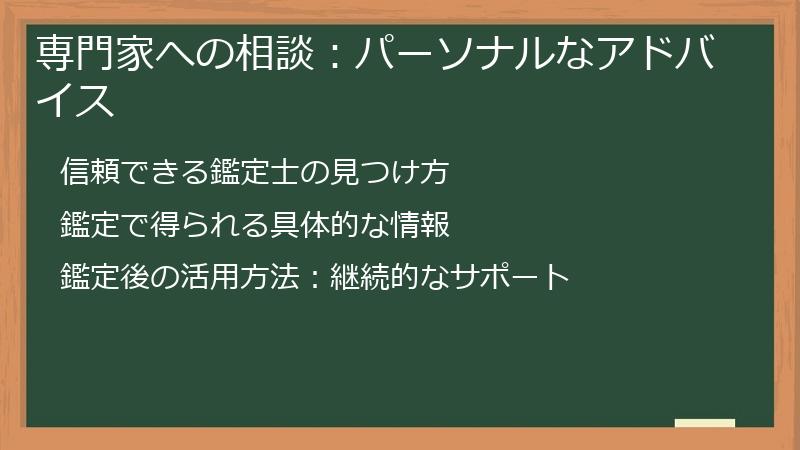 専門家への相談：パーソナルなアドバイス

信頼できる鑑定士の見つけ方

鑑定で得られる具体的な情報

鑑定後の活用方法：継続的なサポート